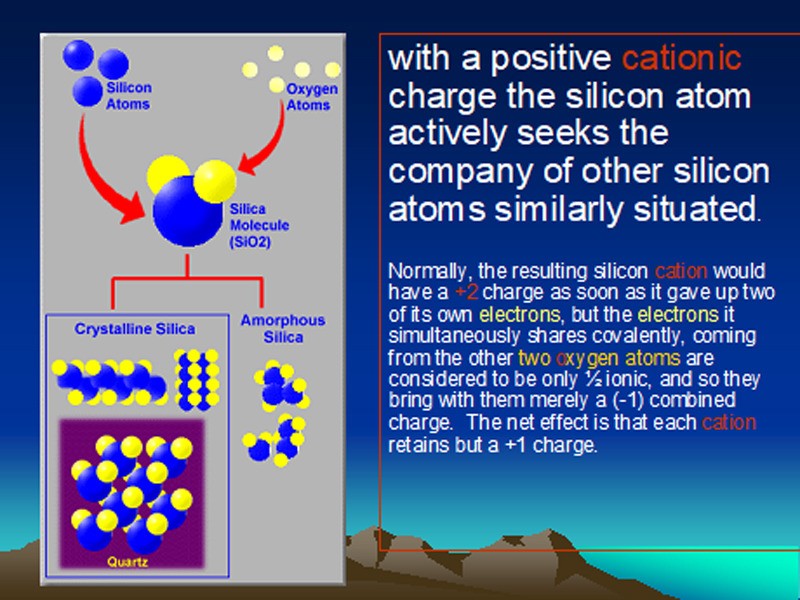 Silicon Atoms

Oxygen Atoms

Silica Molecule (SiO2)

Crystalline Silica

Amorphous Silica

Quartz

with a positive cationic charge the silicon atom actively seeks the company of other silicon atoms similarly situated.

Normally, the resulting silicon cation would have a +2 charge as soon as it gave up two of its own electrons, but the electrons it simultaneously shares covalently, coming from the other two oxygen atoms are considered to be only ½ ionic, and so they bring with them merely a (-1) combined charge. The net effect is that each cation retains but a +1 charge.